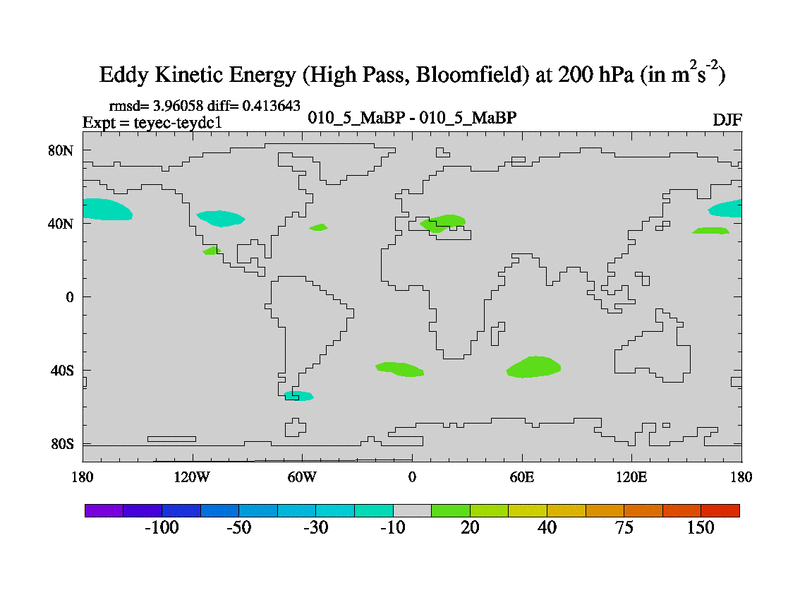 Eddy Kinetic Energy (High Pass, Bloomfield) at 200 hPa (in $m^2s^{-2}$)

rmsd= 3.96058 diff= 0.413643
Expt = teyec-teydc1
010_5_MaBP - 010_5_MaBP
DJF

80N
40N
0
40S
80S

180
120W
60W
0
60E
120E
180

-100
-50
-30
-10
20
40
75
150